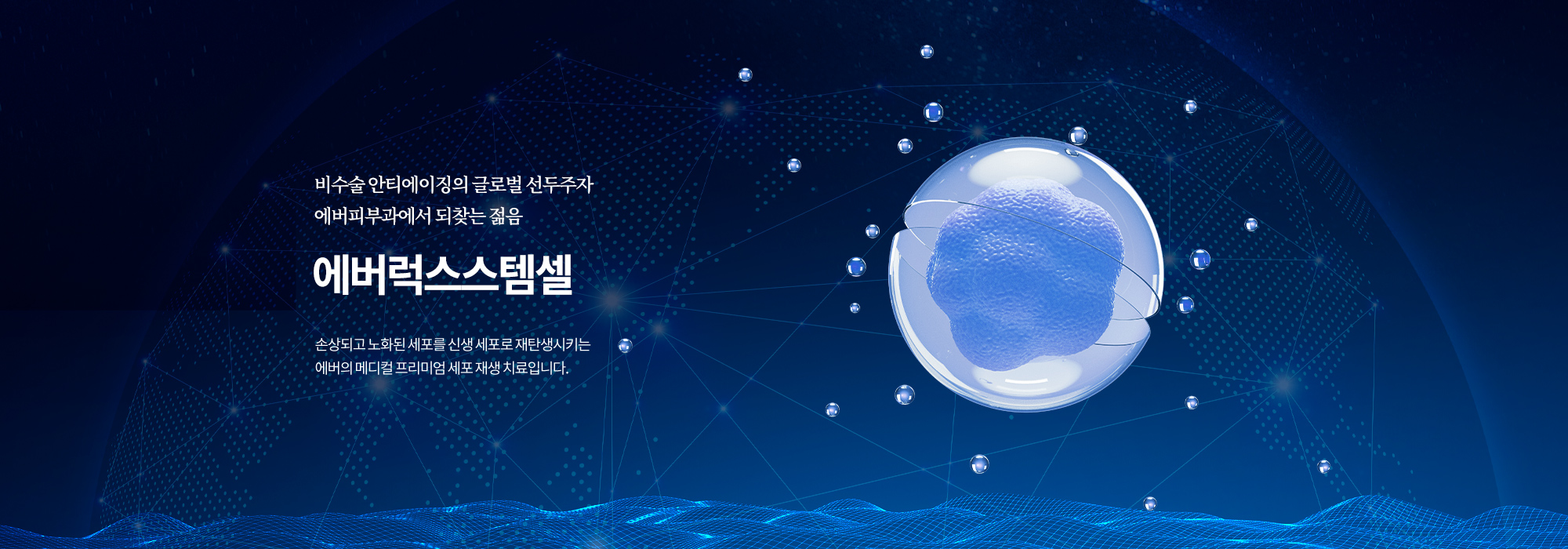 비수술 안티에이징의 글로벌 선두주자
에버피부과에서 되찾는 젊음

에버럭스스템셀

손상되고 노화된 세포를 신생 세포로 재탄생시키는
에버의 메디컬 프리미엄 세포 재생 치료입니다.